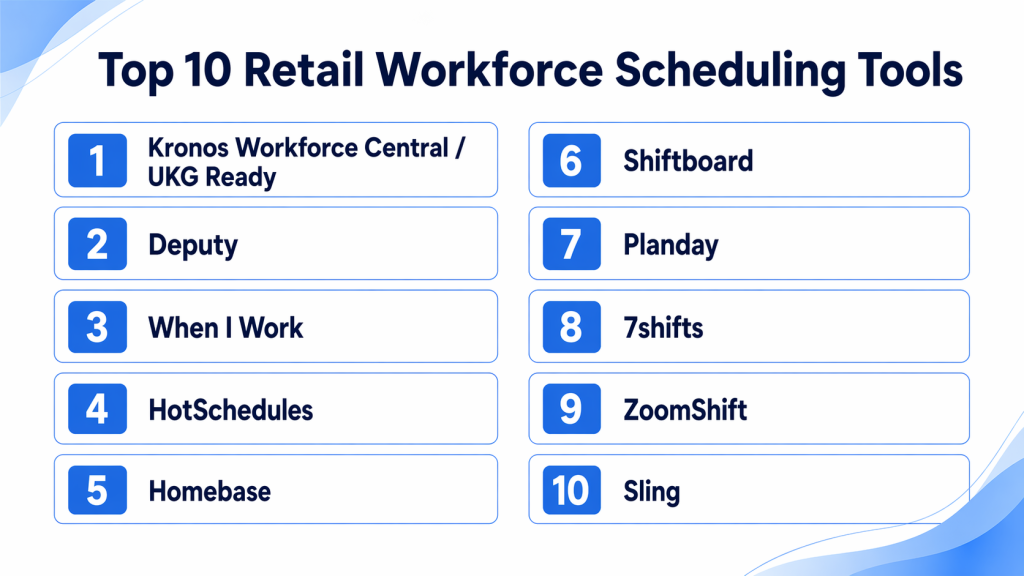 Top 10 Retail Workforce Scheduling Tools

1 Kronos Workforce Central / UKG Ready

2 Deputy

3 When I Work

4 HotSchedules

5 Homebase

6 Shiftboard

7 Planday

8 7shifts

9 ZoomShift

10 Sling